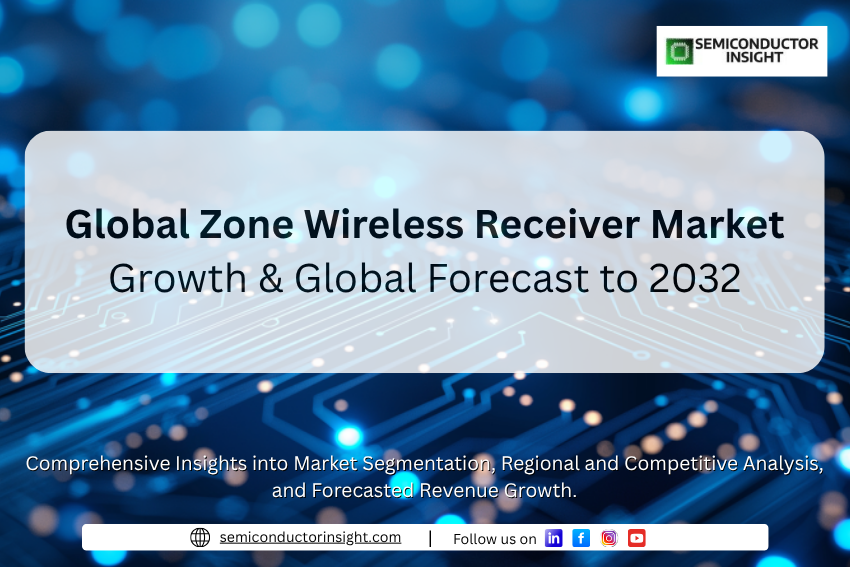 SEMICONDUCTOR INSIGHT

Global Zone Wireless Receiver Market
Growth & Global Forecast to 2032

Comprehensive Insights into Market Segmentation, Regional and Competitive Analysis, and Forecasted Revenue Growth.

semiconductorinsight.com | Follow us on in f